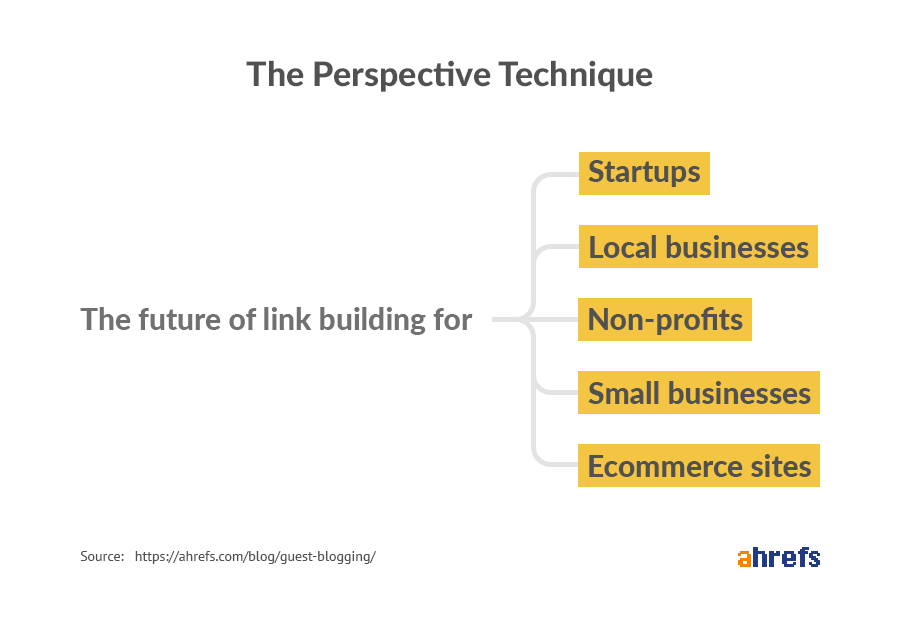 The Perspective Technique

The future of link building for

Startups

Local businesses

Non-profits

Small businesses

Ecommerce sites

Source: https://ahrefs.com/blog/guest-blogging/

ahrefs